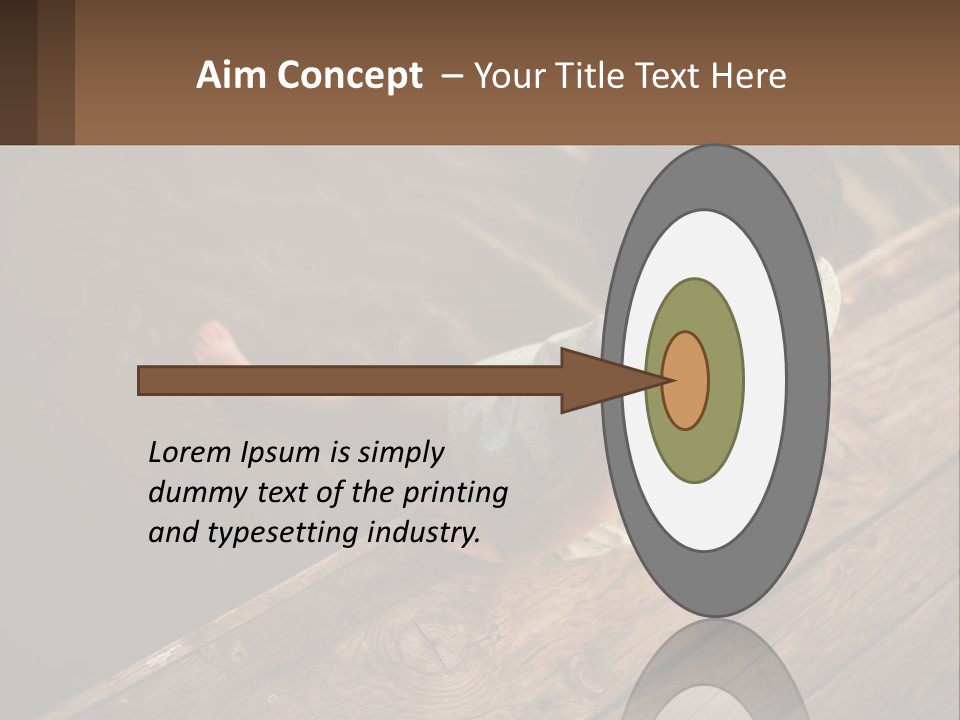 Aim Concept – Your Title Text Here

Lorem Ipsum is simply dummy text of the printing and typesetting industry.